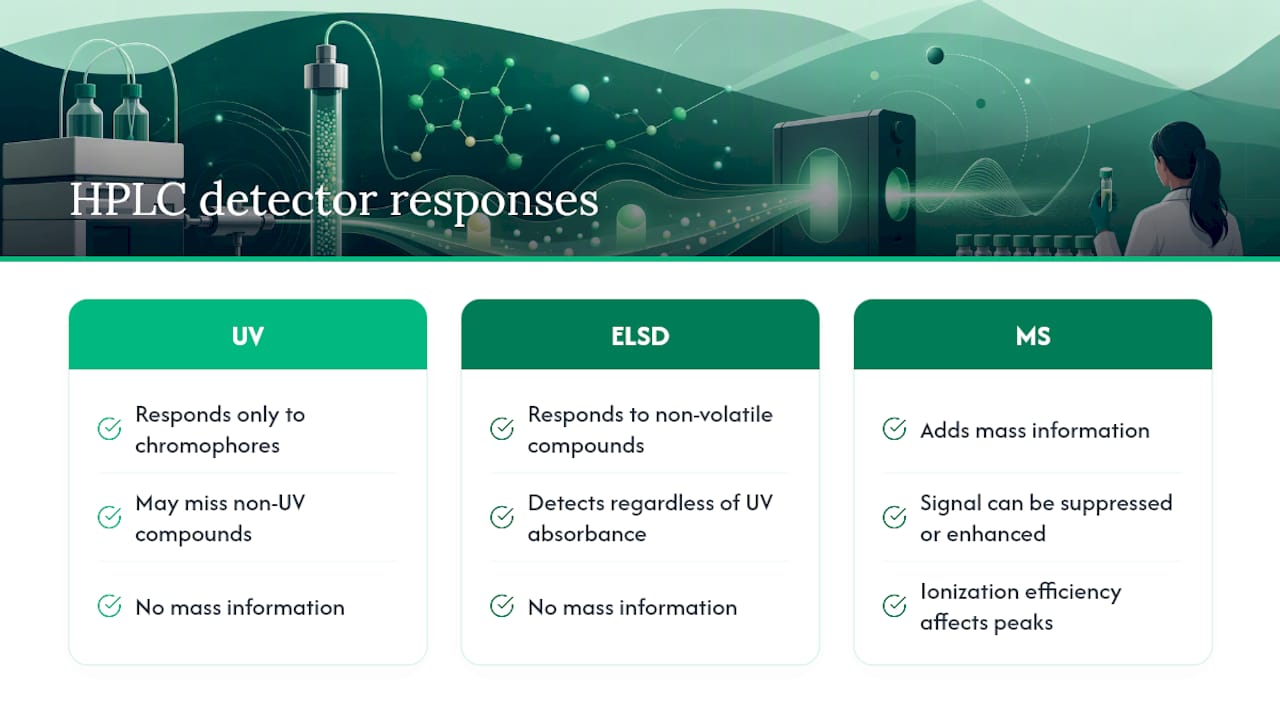 HPLC detector responses

UV

Responds only to chromophores

May miss non-UV compounds

No mass information

ELSD

Responds to non-volatile compounds

Detects regardless of UV absorbance

No mass information

MS

Adds mass information

Signal can be suppressed or enhanced

Ionization efficiency affects peaks